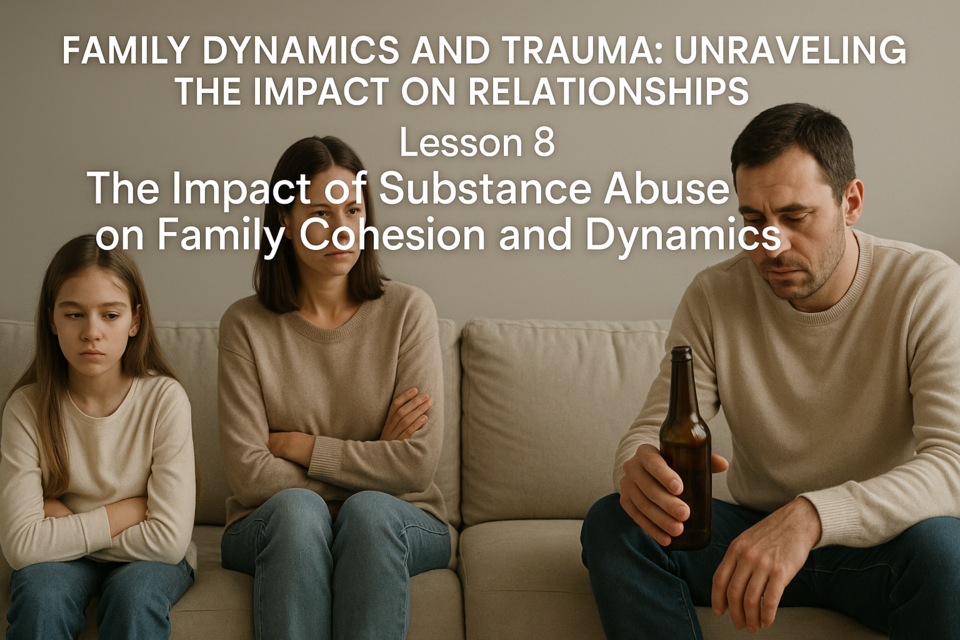 FAMILY DYNAMICS AND TRAUMA: UNRAVELING THE IMPACT ON RELATIONSHIPS

Lesson 8

The Impact of Substance Abuse on Family Cohesion and Dynamics